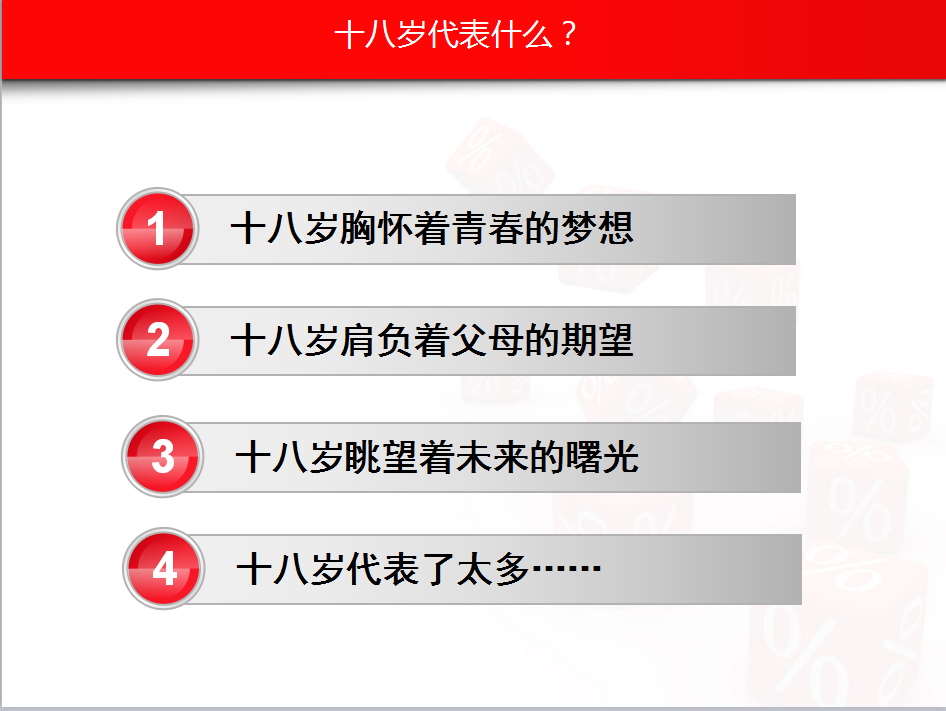 十八岁代表什么？

1 十八岁胸怀着青春的梦想

2 十八岁肩负着父母的期望

3 十八岁眺望着未来的曙光

4 十八岁代表了太多……